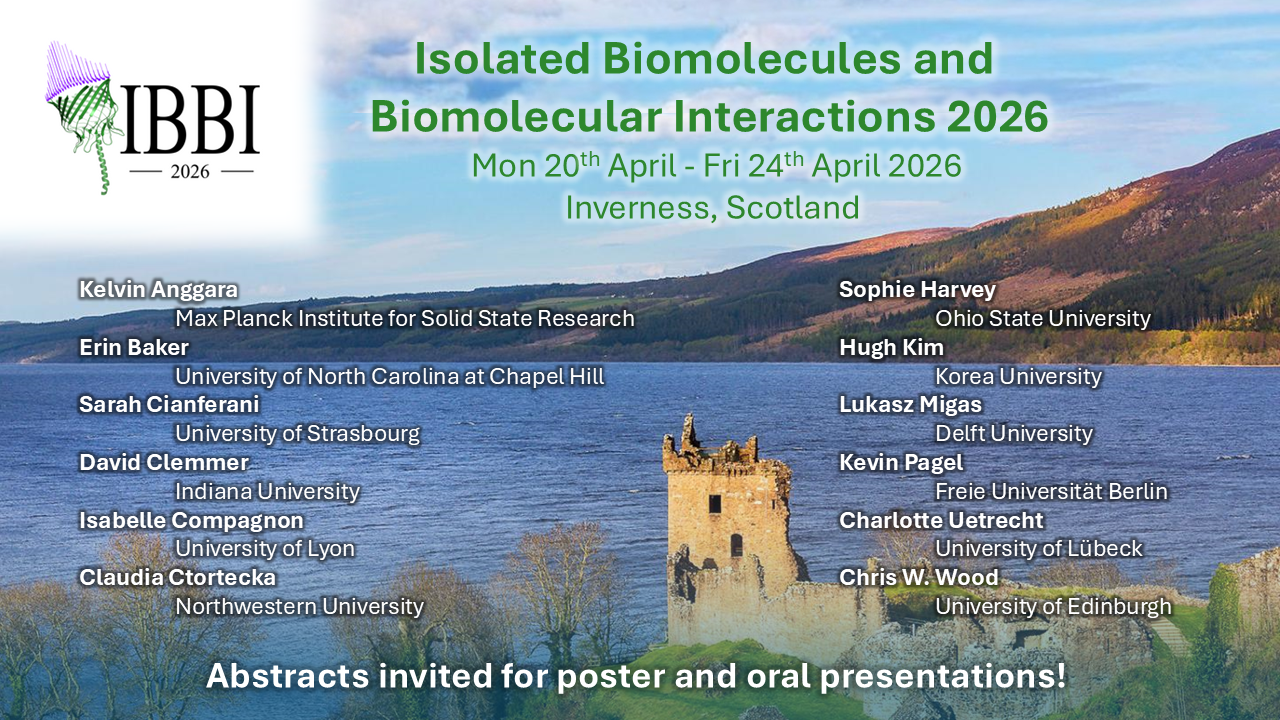 IBBI
2026

Isolated Biomolecules and Biomolecular Interactions 2026
Mon 20$^{th}$ April - Fri 24$^{th}$ April 2026
Inverness, Scotland

Kelvin Anggara
Max Planck Institute for Solid State Research
Erin Baker
University of North Carolina at Chapel Hill
Sarah Cianferani
University of Strasbourg
David Clemmer
Indiana University
Isabelle Compagnon
University of Lyon
Claudia Ctortecka
Northwestern University

Sophie Harvey
Ohio State University
Hugh Kim
Korea University
Lukasz Migas
Delft University
Kevin Pagel
Freie Universität Berlin
Charlotte Uetrecht
University of Lübeck
Chris W. Wood
University of Edinburgh

Abstracts invited for poster and oral presentations!